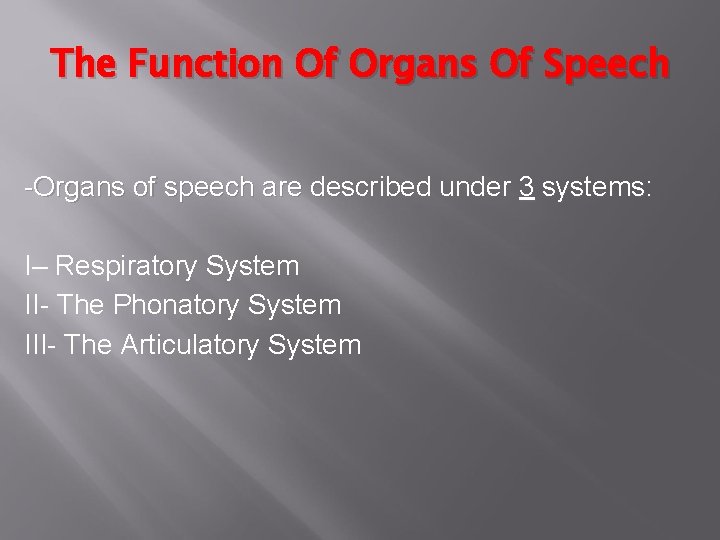 The Function Of Organs Of Speech

-Organs of speech are described under 3 systems:

I– Respiratory System
II- The Phonatory System
III- The Articulatory System